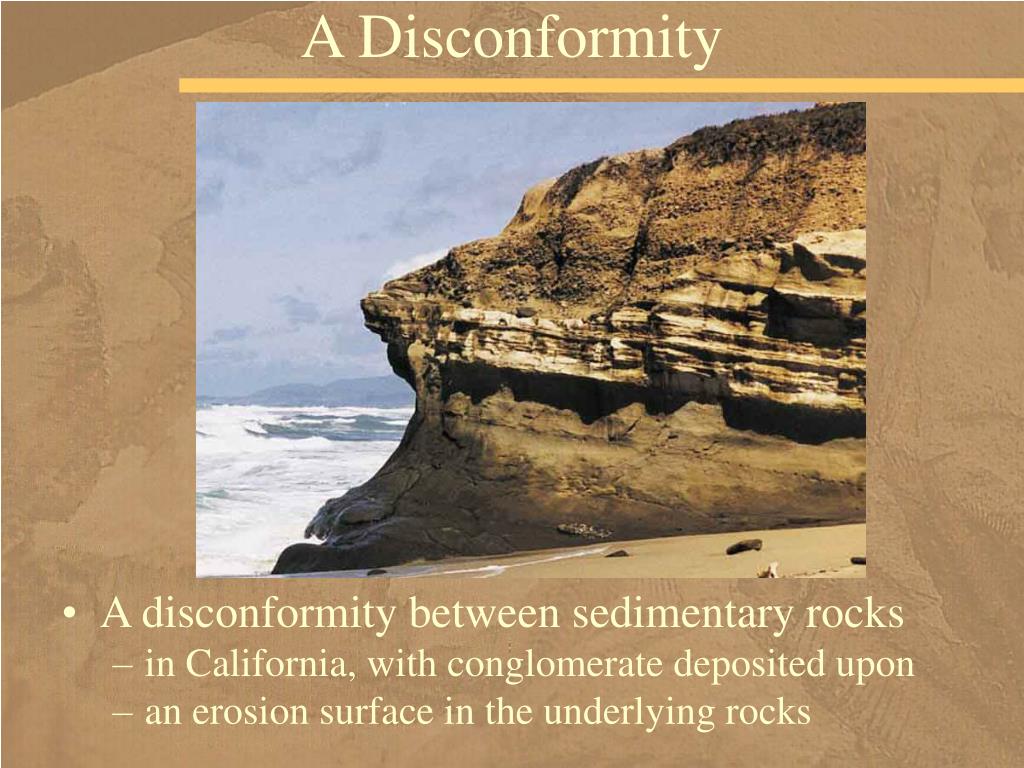 A Disconformity

• A disconformity between sedimentary rocks
– in California, with conglomerate deposited upon
– an erosion surface in the underlying rocks